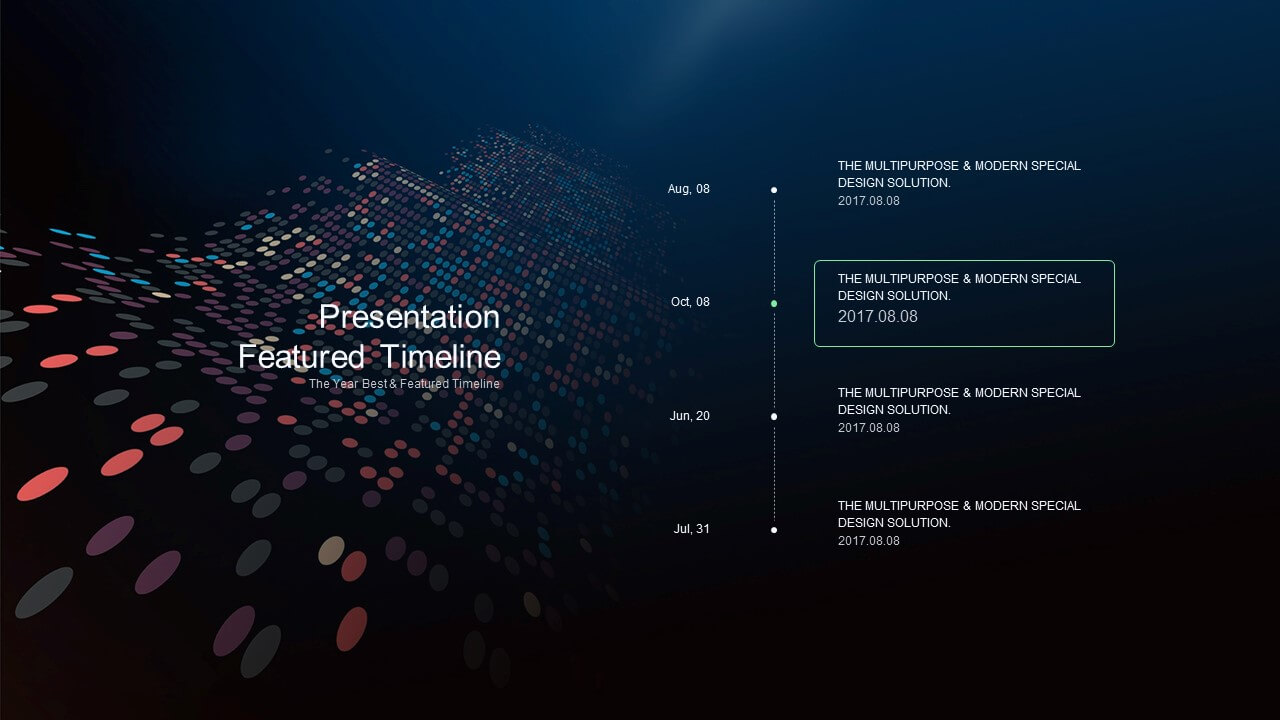 Presentation
Featured Timeline
The Year Best & Featured Timeline

Aug, 08
THE MULTIPURPOSE & MODERN SPECIAL DESIGN SOLUTION.
2017.08.08

Oct, 08
THE MULTIPURPOSE & MODERN SPECIAL DESIGN SOLUTION.
2017.08.08

Jun, 20
THE MULTIPURPOSE & MODERN SPECIAL DESIGN SOLUTION.
2017.08.08

Jul, 31
THE MULTIPURPOSE & MODERN SPECIAL DESIGN SOLUTION.
2017.08.08